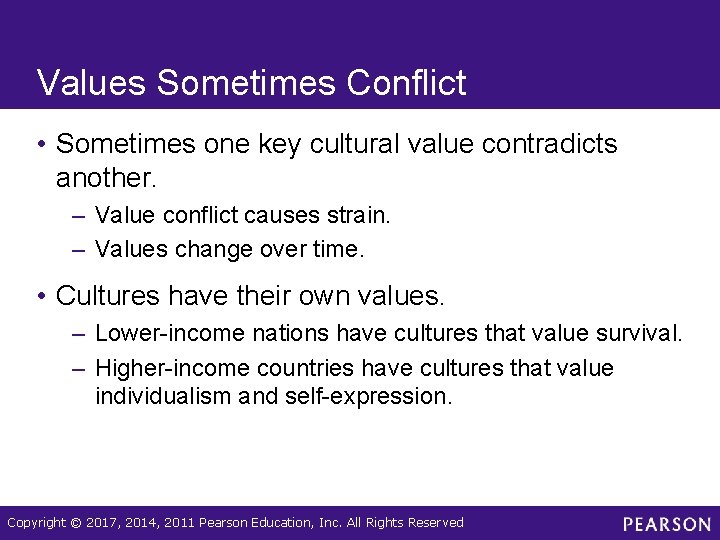 Values Sometimes Conflict

• Sometimes one key cultural value contradicts another.

– Value conflict causes strain.

– Values change over time.

• Cultures have their own values.

– Lower-income nations have cultures that value survival.

– Higher-income countries have cultures that value individualism and self-expression.

Copyright © 2017, 2014, 2011 Pearson Education, Inc. All Rights Reserved

PEARSON